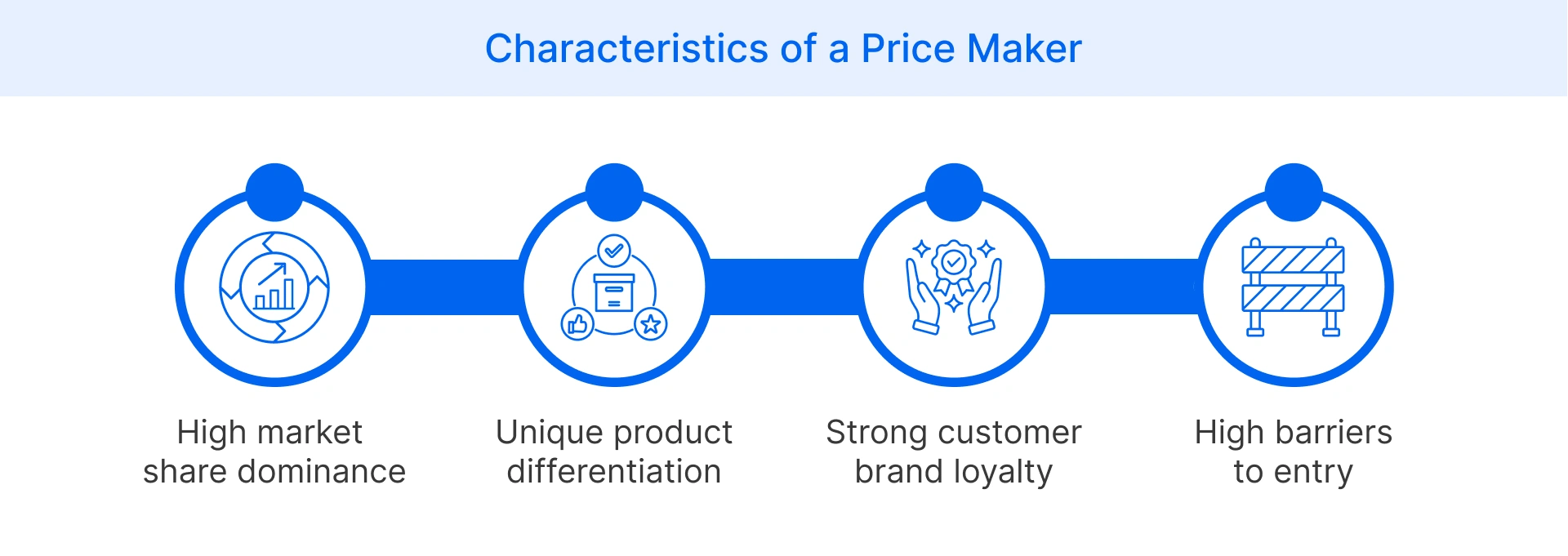 Characteristics of a Price Maker

High market share dominance

Unique product differentiation

Strong customer brand loyalty

High barriers to entry